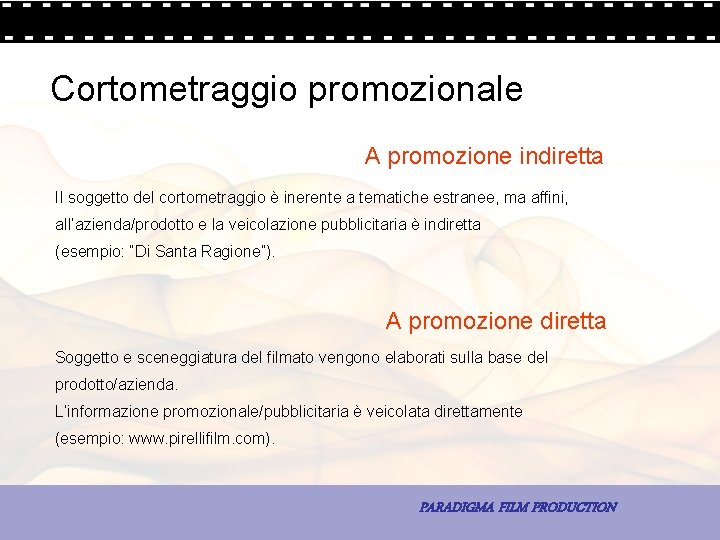 Cortometraggio promozionale

A promozione indiretta

Il soggetto del cortometraggio è inerente a tematiche estranee, ma affini, all'azienda/prodotto e la veicolazione pubblicitaria è indiretta (esempio: "Di Santa Ragione").

A promozione diretta

Soggetto e sceneggiatura del filmato vengono elaborati sulla base del prodotto/azienda.
L'informazione promozionale/pubblicitaria è veicolata direttamente (esempio: www.pirellifilm.com).

PARADIGMA FILM PRODUCTION